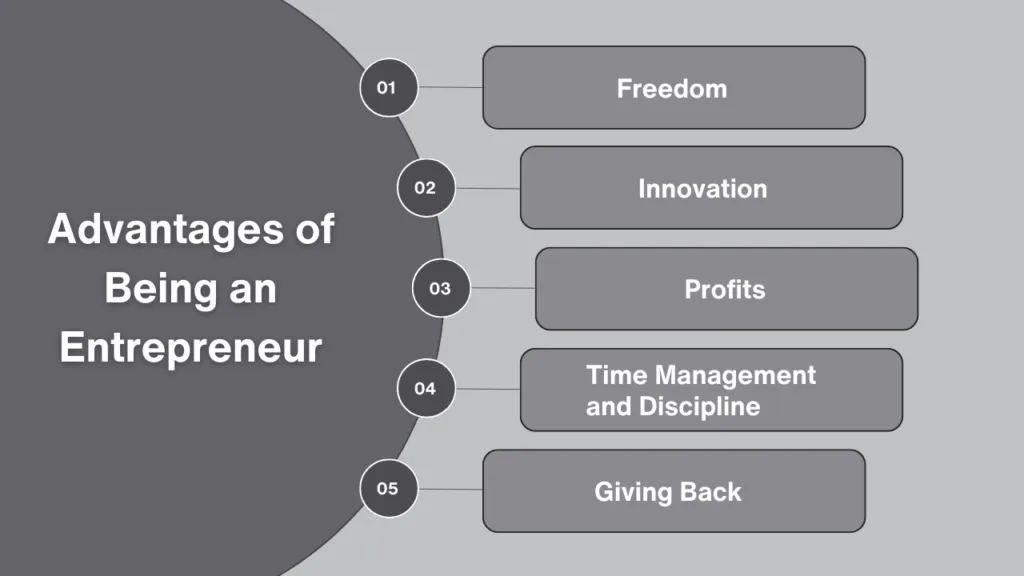 Advantages of Being an Entrepreneur

01 Freedom

02 Innovation

03 Profits

04 Time Management and Discipline

05 Giving Back